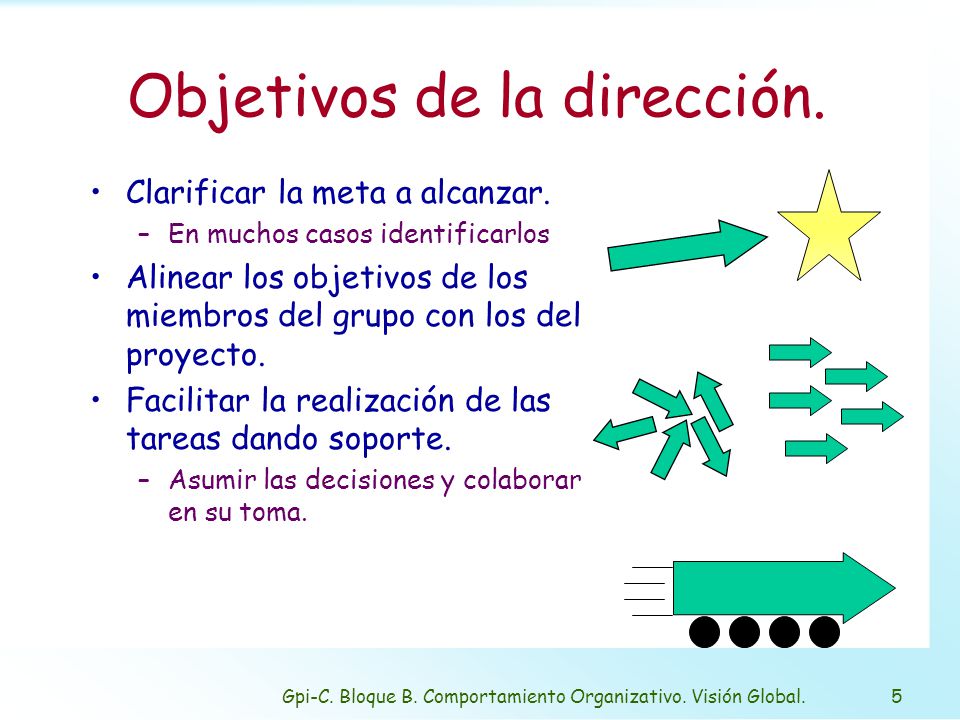 Objetivos de la dirección.

• Clarificar la meta a alcanzar.
– En muchos casos identificarlos
• Alinear los objetivos de los miembros del grupo con los del proyecto.
• Facilitar la realización de las tareas dando soporte.
– Asumir las decisiones y colaborar en su toma.

Gpi-C. Bloque B. Comportamiento Organizativo. Visión Global. 5